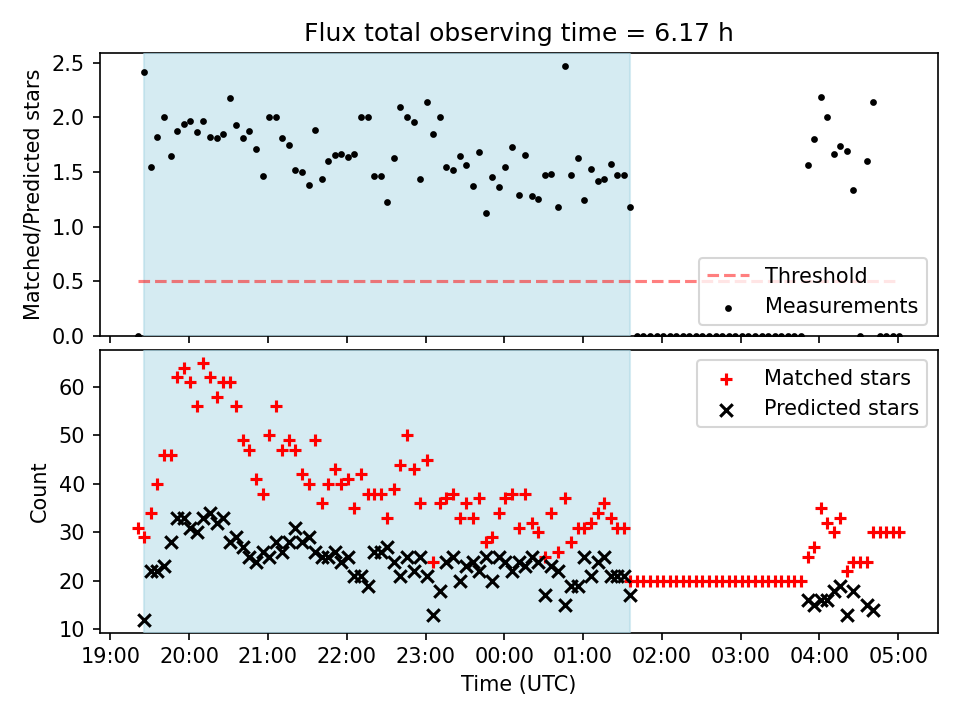 Flux total observing time = 6.17 h

Matched/Predicted stars

2.5
2.0
1.5
1.0
0.5
0.0

Threshold
Measurements

Count

60
50
40
30
20
10

Matched stars
Predicted stars

19:00
20:00
21:00
22:00
23:00
00:00
01:00
02:00
03:00
04:00
05:00

Time (UTC)